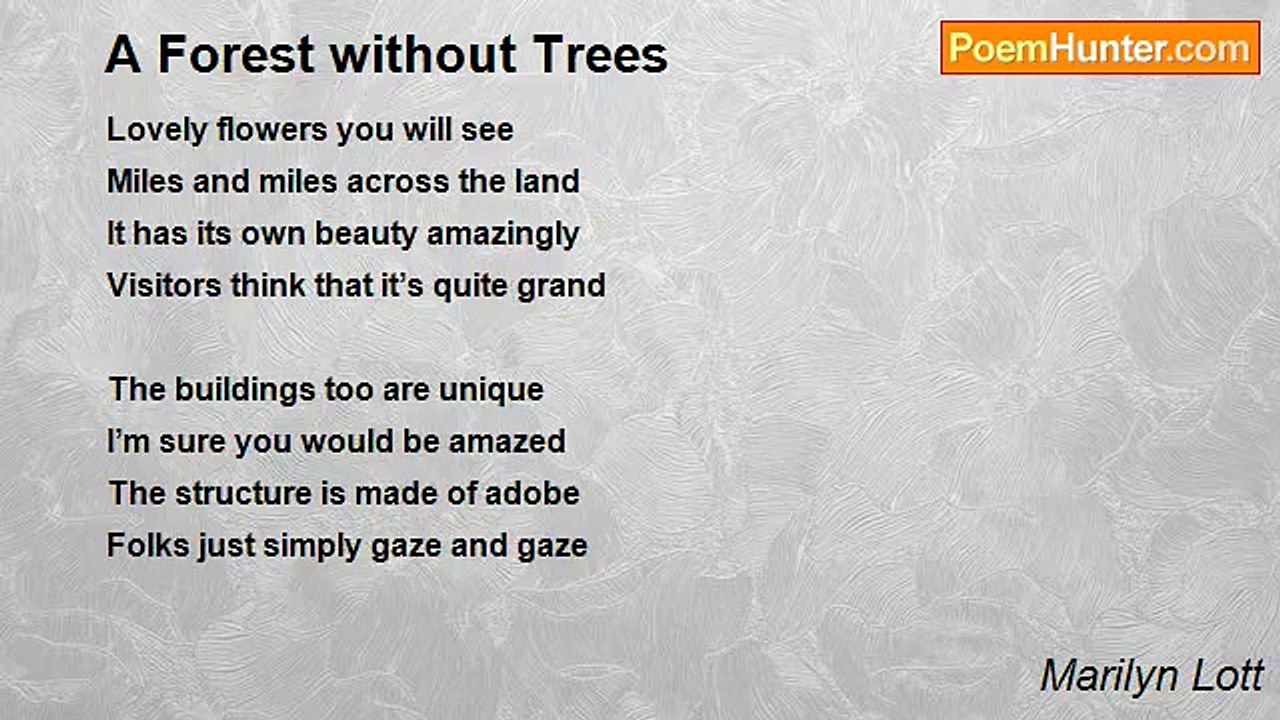 A Forest without Trees

PoemHunter.com

Lovely flowers you will see
Miles and miles across the land
It has its own beauty amazingly
Visitors think that it’s quite grand

The buildings too are unique
I’m sure you would be amazed
The structure is made of adobe
Folks just simply gaze and gaze

Marilyn Lott